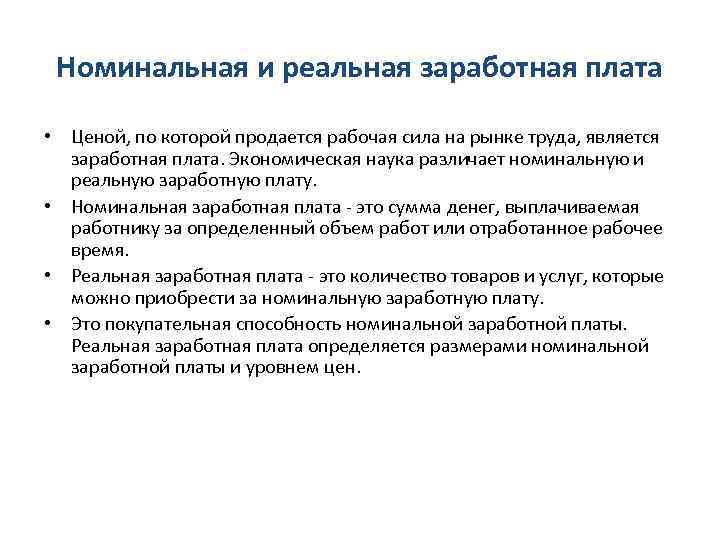 Номинальная и реальная заработная плата

• Ценой, по которой продается рабочая сила на рынке труда, является заработная плата. Экономическая наука различает номинальную и реальную заработную плату.
• Номинальная заработная плата - это сумма денег, выплачиваемая работнику за определенный объем работ или отработанное рабочее время.
• Реальная заработная плата - это количество товаров и услуг, которые можно приобрести за номинальную заработную плату.
• Это покупательная способность номинальной заработной платы. Реальная заработная плата определяется размерами номинальной заработной платы и уровнем цен.